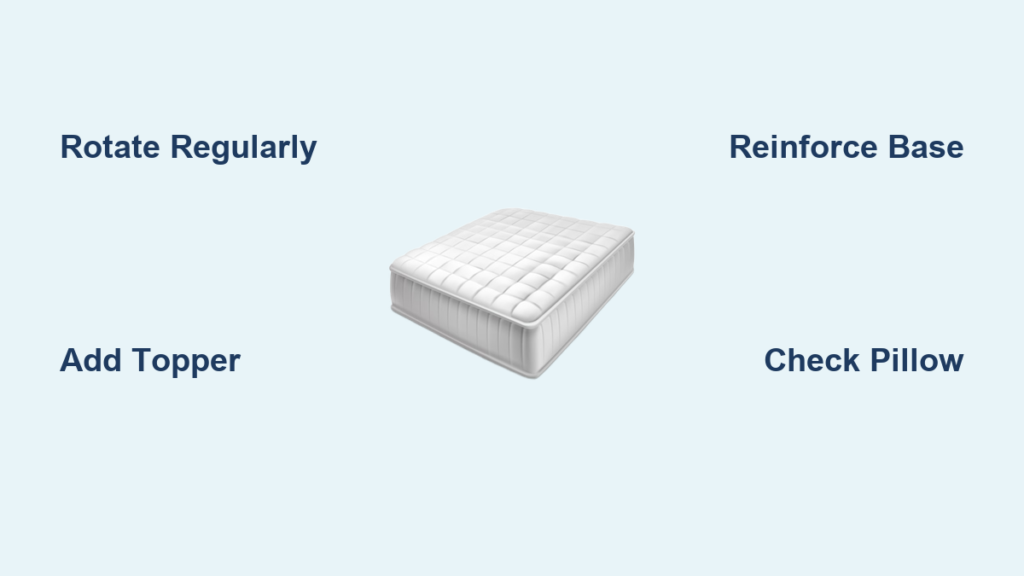 Rotate Regularly

Reinforce Base

Add Topper

Check Pillow